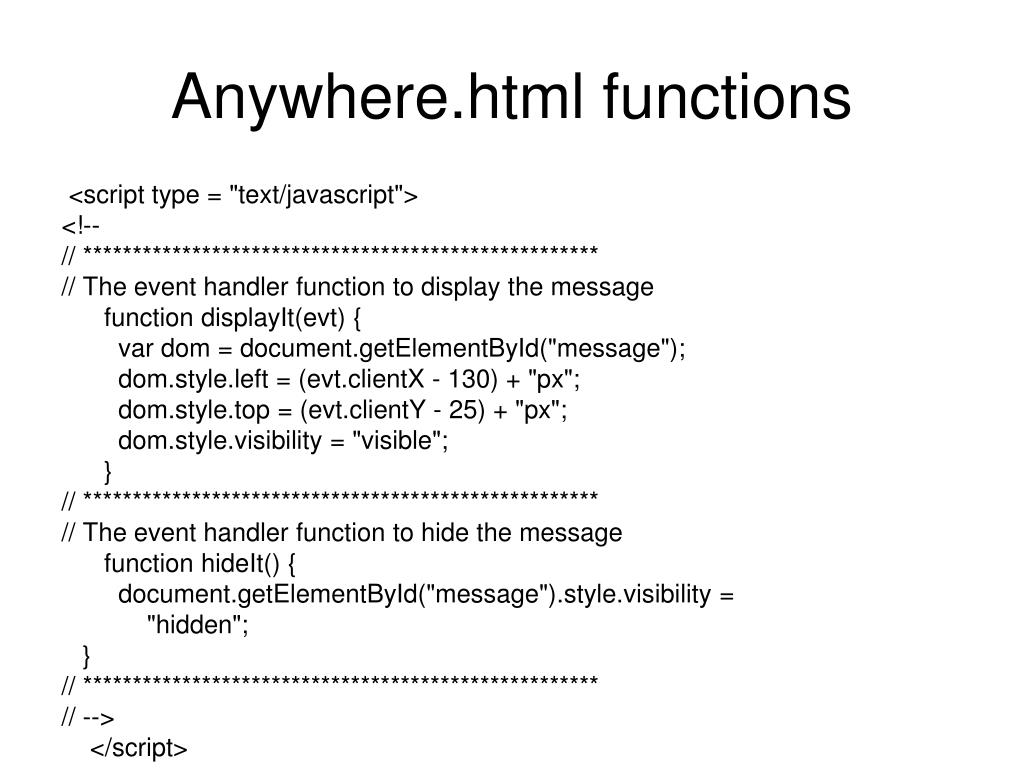 Anywhere.html functions

<script type = "text/javascript">
<!--
// ****************************************************
// The event handler function to display the message
function displayIt(evt) {
var dom = document.getElementById("message");
dom.style.left = (evt.clientX - 130) + "px";
dom.style.top = (evt.clientY - 25) + "px";
dom.style.visibility = "visible";
}
// ****************************************************
// The event handler function to hide the message
function hideIt() {
document.getElementById("message").style.visibility =
"hidden";
}
// ****************************************************
// -->
</script>